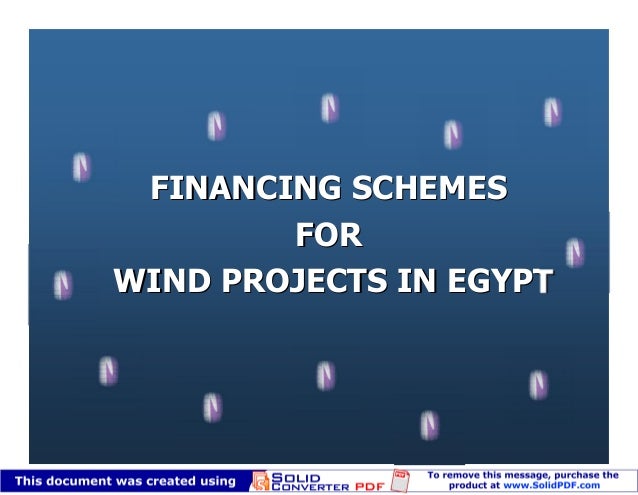 FINANCING SCHEMES
FOR
WIND PROJECTS IN EGYPT

This document was created using SOLID CONVERTER PDF To remove this message, purchase the product at www.SolidPDF.com